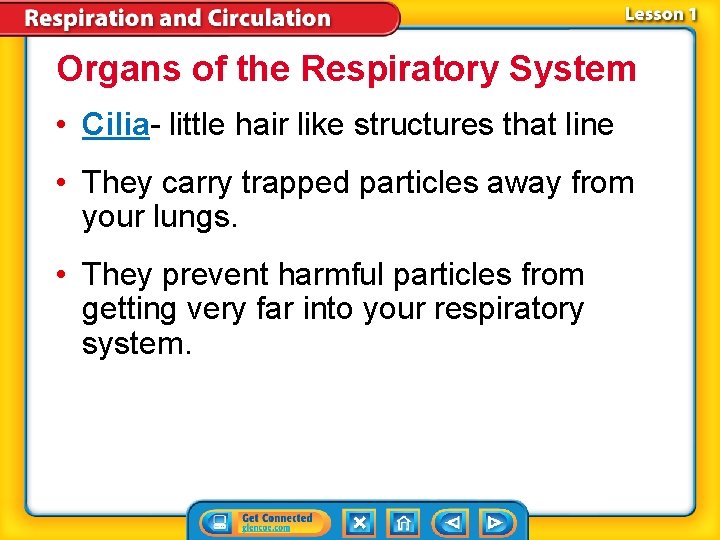 Respiration and Circulation

Lesson 1

Organs of the Respiratory System

• Cilia- little hair like structures that line

• They carry trapped particles away from your lungs.

• They prevent harmful particles from getting very far into your respiratory system.

Get Connected
glencoe.com